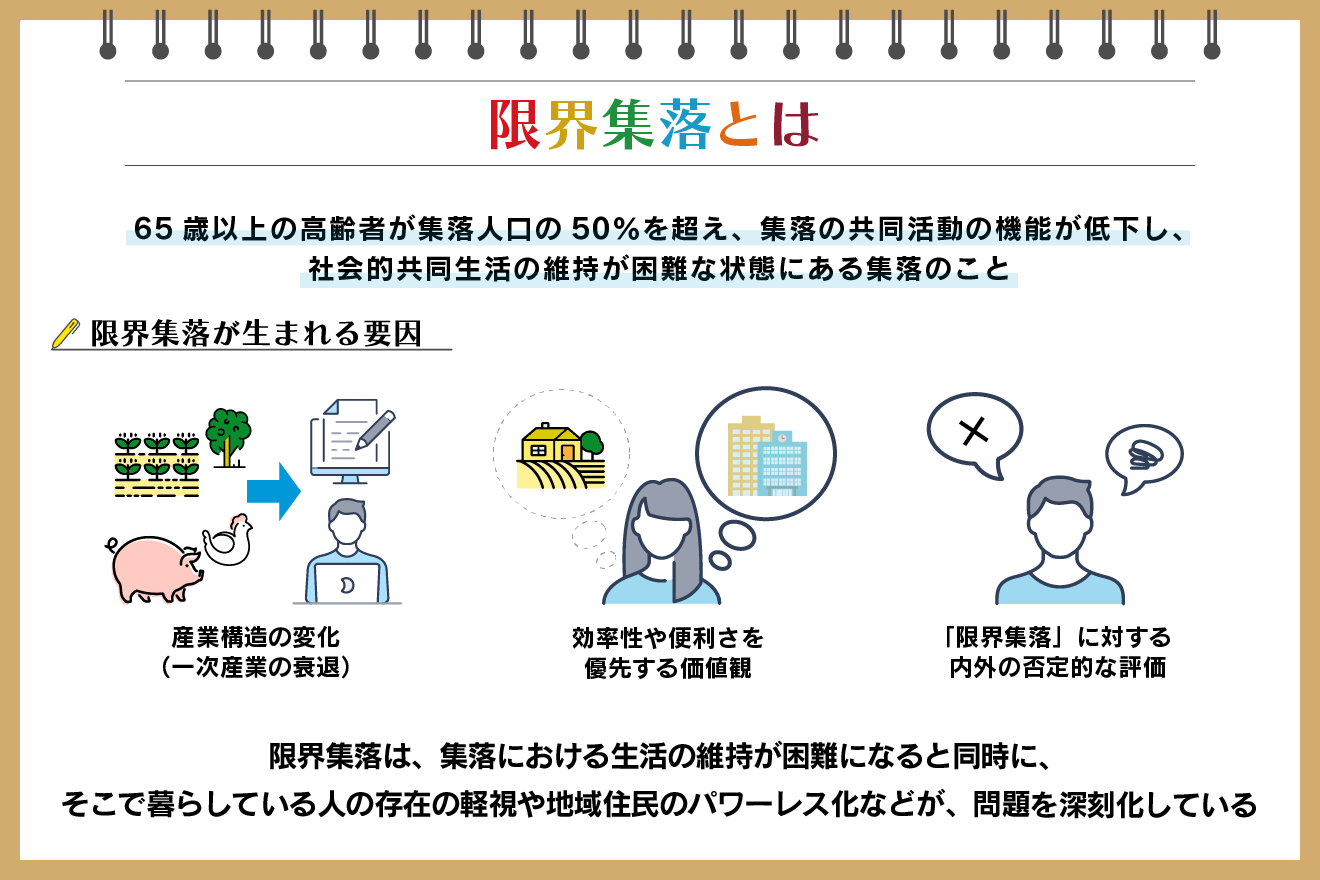 限界集落とは

65 歳以上の高齢者が集落人口の 50%を超え、集落の共同活動の機能が低下し、社会的共同生活の維持が困難な状態にある集落のこと

限界集落が生まれる要因

×

産業構造の変化
（一次産業の衰退）

効率性や便利さを
優先する価値観

「限界集落」に対する
内外の否定的な評価

限界集落は、集落における生活の維持が困難になると同時に、
そこで暮らしている人の存在の軽視や地域住民のパワーレス化などが、問題を深刻化している